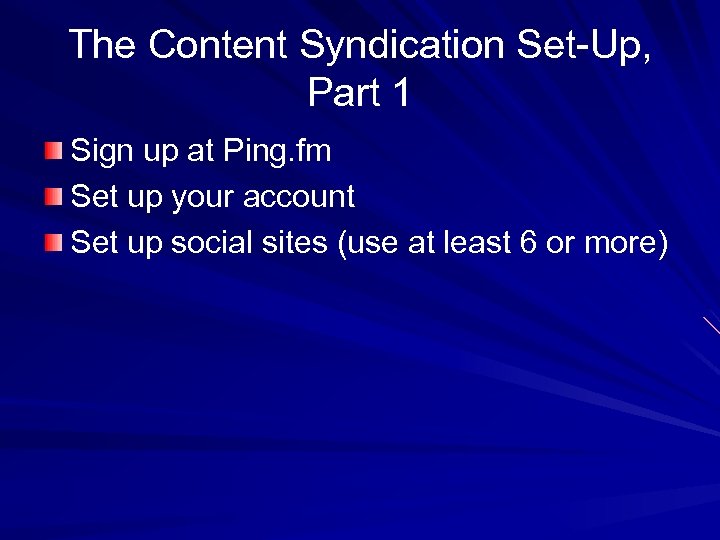 The Content Syndication Set-Up, Part 1

Sign up at Ping.fm

Set up your account

Set up social sites (use at least 6 or more)